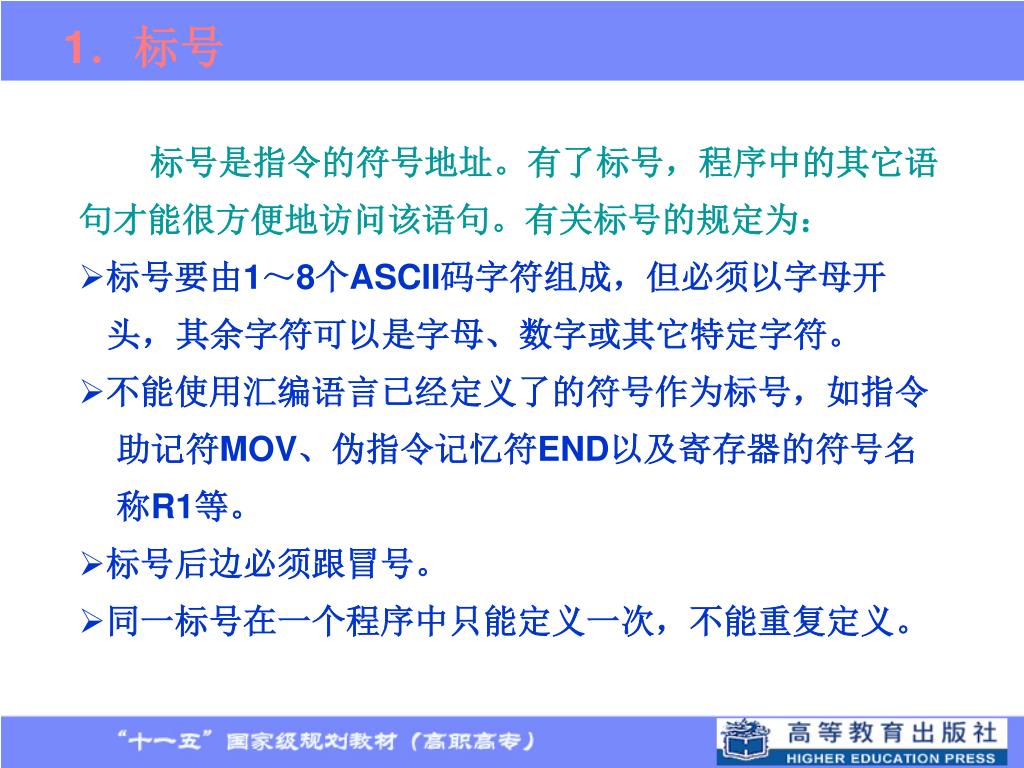 1．标号

标号是指令的符号地址。有了标号，程序中的其它语句才能很方便地访问该语句。有关标号的规定为：

➢标号要由1～8个ASCII码字符组成，但必须以字母开头，其余字符可以是字母、数字或其它特定字符。

➢不能使用汇编语言已经定义了的符号作为标号，如指令助记符MOV、伪指令记忆符END以及寄存器的符号名称R1等。

➢标号后边必须跟冒号。

➢同一标号在一个程序中只能定义一次，不能重复定义。

“十一五”国家级规划教材（高职高专）

高等教育出版社
HIGHER EDUCATION PRESS